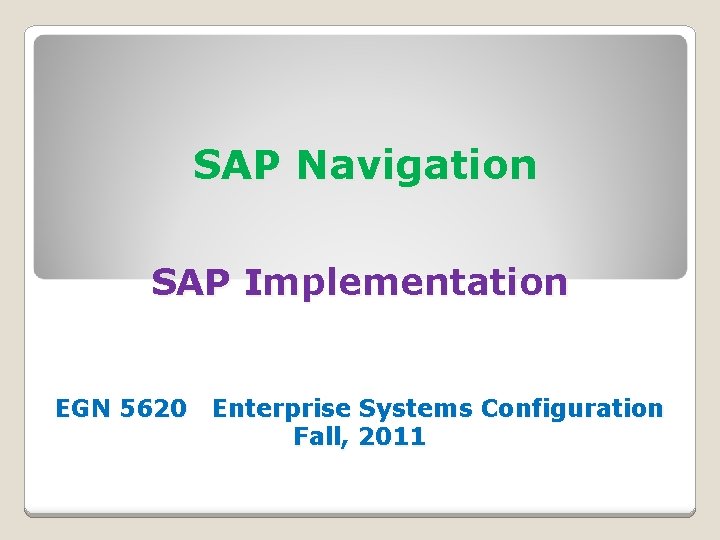 SAP Navigation

SAP Implementation

EGN 5620 Enterprise Systems Configuration
Fall, 2011